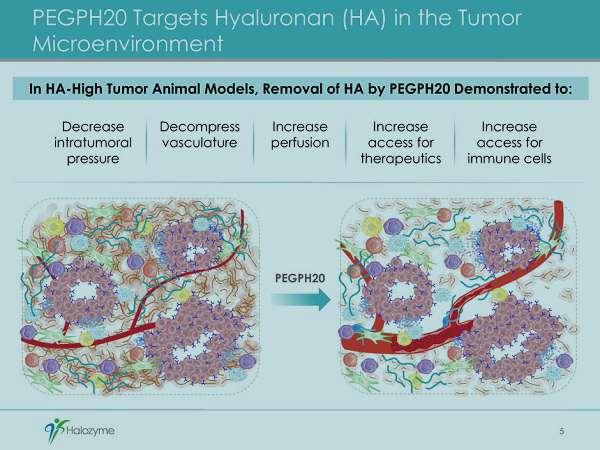 PEGPH20 Targets Hyaluronan (HA) in the Tumor Microenvironment

In HA-High Tumor Animal Models, Removal of HA by PEGPH20 Demonstrated to:

Decrease intratumoral pressure

Decompress vasculature

Increase perfusion

Increase access for therapeutics

Increase access for immune cells

PEGPH20

Halozyme

5